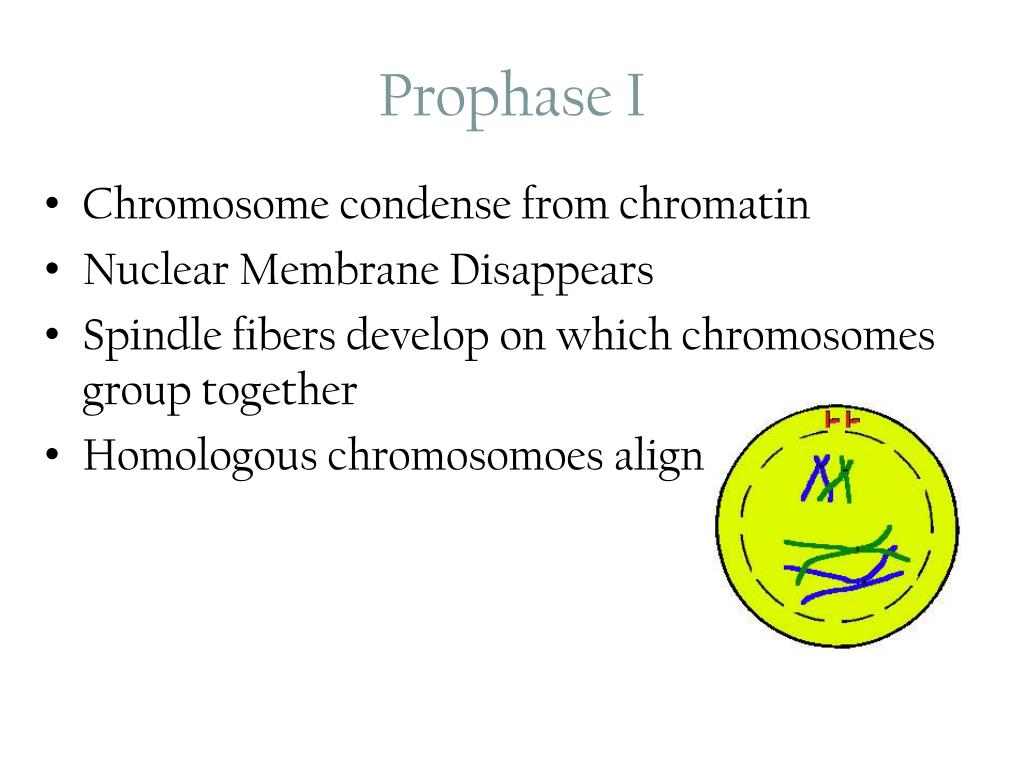 Prophase I

• Chromosome condense from chromatin
• Nuclear Membrane Disappears
• Spindle fibers develop on which chromosomes group together
• Homologous chromosomoes align